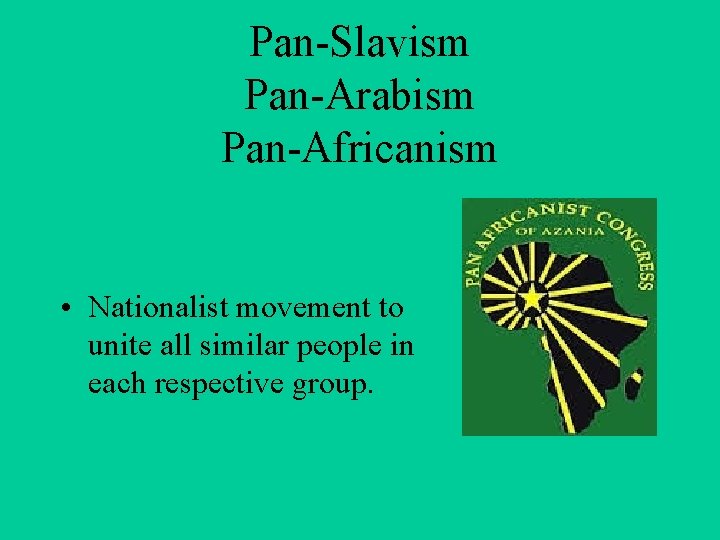 Pan-Slavism
Pan-Arabism
Pan-Africanism

• Nationalist movement to unite all similar people in each respective group.

PAN AFRICANIST CONGRESS
OF AZANIA